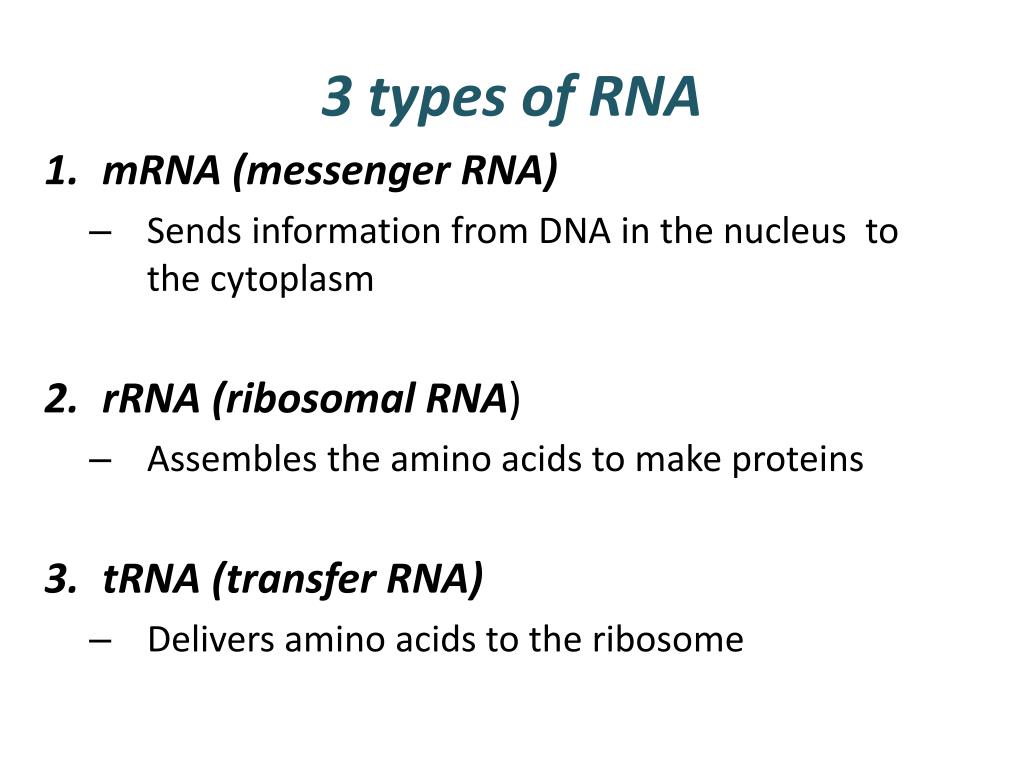 3 types of RNA

1. mRNA (messenger RNA)
– Sends information from DNA in the nucleus to the cytoplasm

2. rRNA (ribosomal RNA)
– Assembles the amino acids to make proteins

3. tRNA (transfer RNA)
– Delivers amino acids to the ribosome